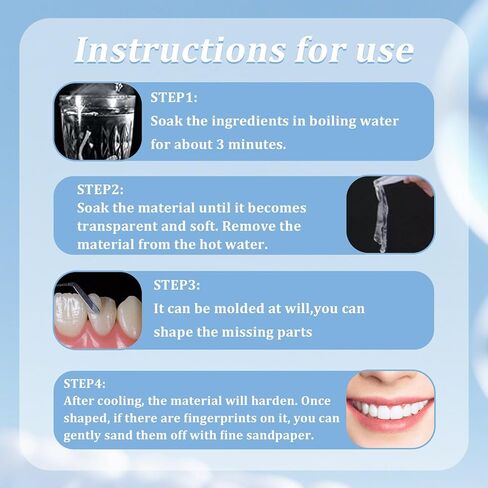 Instructions for use

STEP1:
Soak the ingredients in boiling water for about 3 minutes.

STEP2:
Soak the material until it becomes transparent and soft. Remove the material from the hot water.

STEP3:
It can be molded at will,you can shape the missing parts

STEP4:
After cooling, the material will harden. Once shaped, if there are fingerprints on it, you can gently sand them off with fine sandpaper.